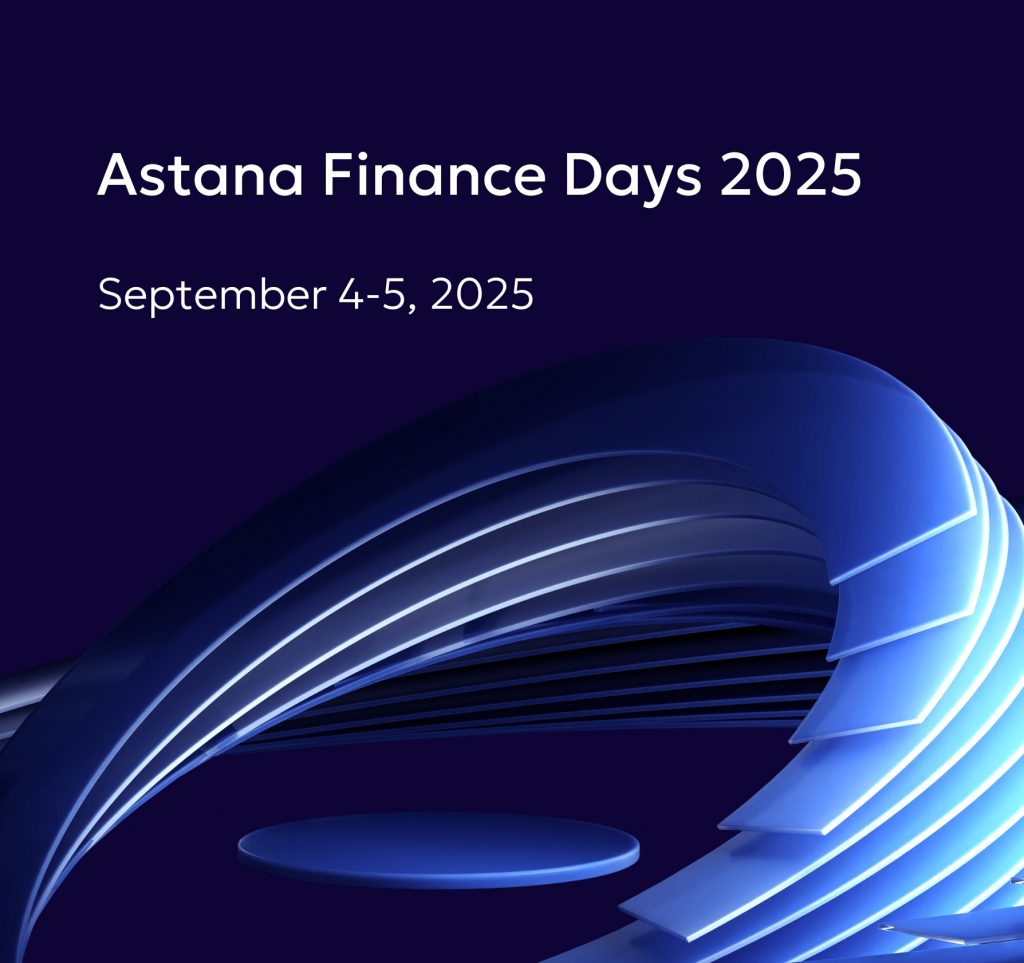 Astana Finance Days 2025

September 4-5, 2025